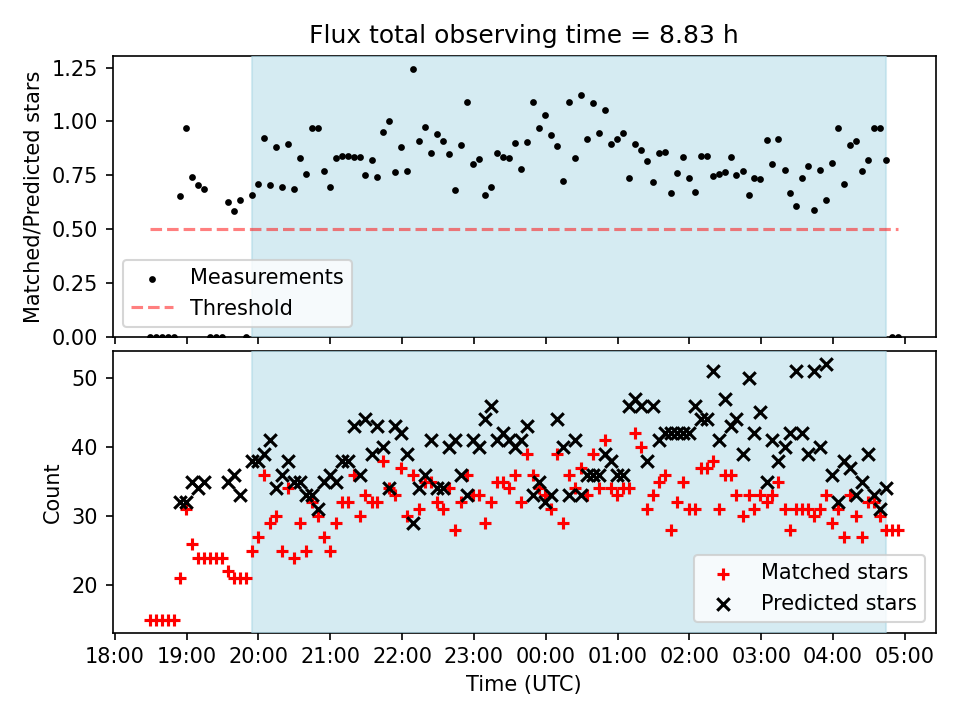 Flux total observing time = 8.83 h

Matched/Predicted stars

1.25
1.00
0.75
0.50
0.25
0.00

Measurements
Threshold

Count

50
40
30
20

Matched stars
Predicted stars

18:00 19:00 20:00 21:00 22:00 23:00 00:00 01:00 02:00 03:00 04:00 05:00

Time (UTC)